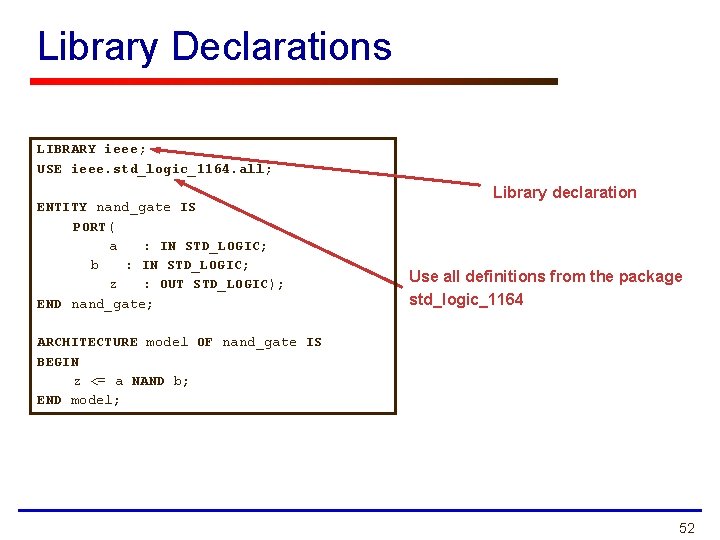 Library Declarations

LIBRARY ieee;
USE ieee.std_logic_1164.all;

ENTITY nand_gate IS
PORT(
a : IN STD_LOGIC;
b : IN STD_LOGIC;
z : OUT STD_LOGIC);
END nand_gate;

ARCHITECTURE model OF nand_gate IS
BEGIN
z <= a NAND b;
END model;

Library declaration

Use all definitions from the package std_logic_1164

52